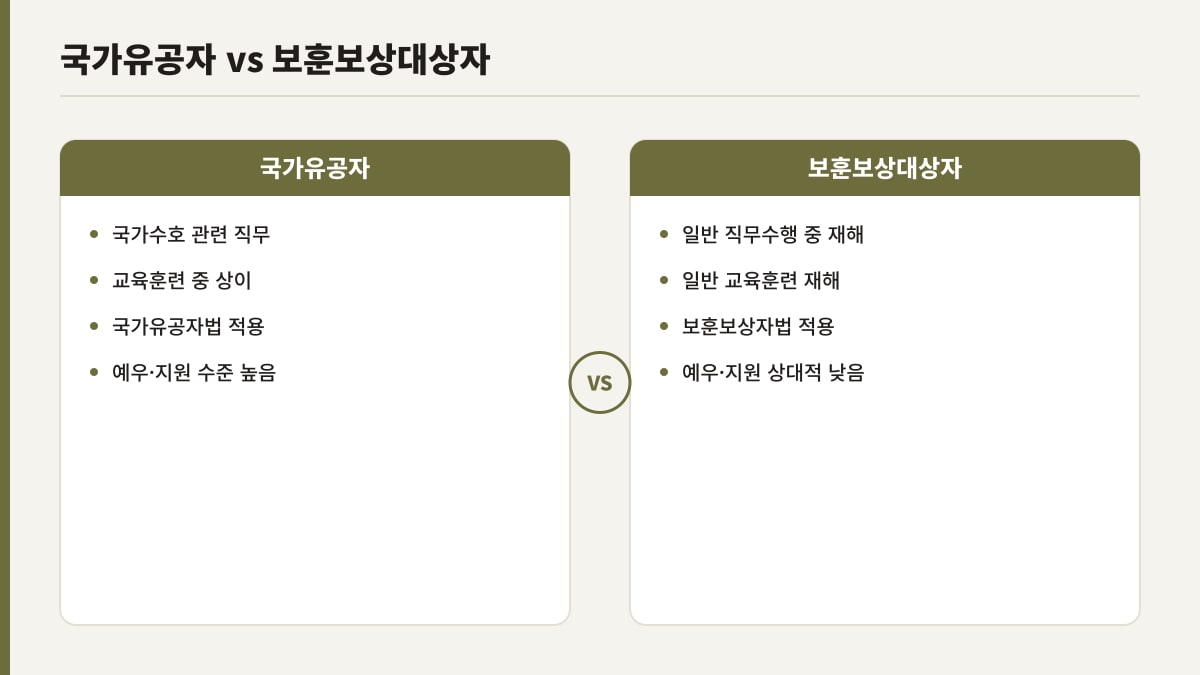 국가유공자 vs 보훈보상대상자

국가유공자

- 국가수호 관련 직무
- 교육훈련 중 상이
- 국가유공자법 적용
- 예우·지원 수준 높음

VS

보훈보상대상자

- 일반 직무수행 중 재해
- 일반 교육훈련 재해
- 보훈보상자법 적용
- 예우·지원 상대적 낮음